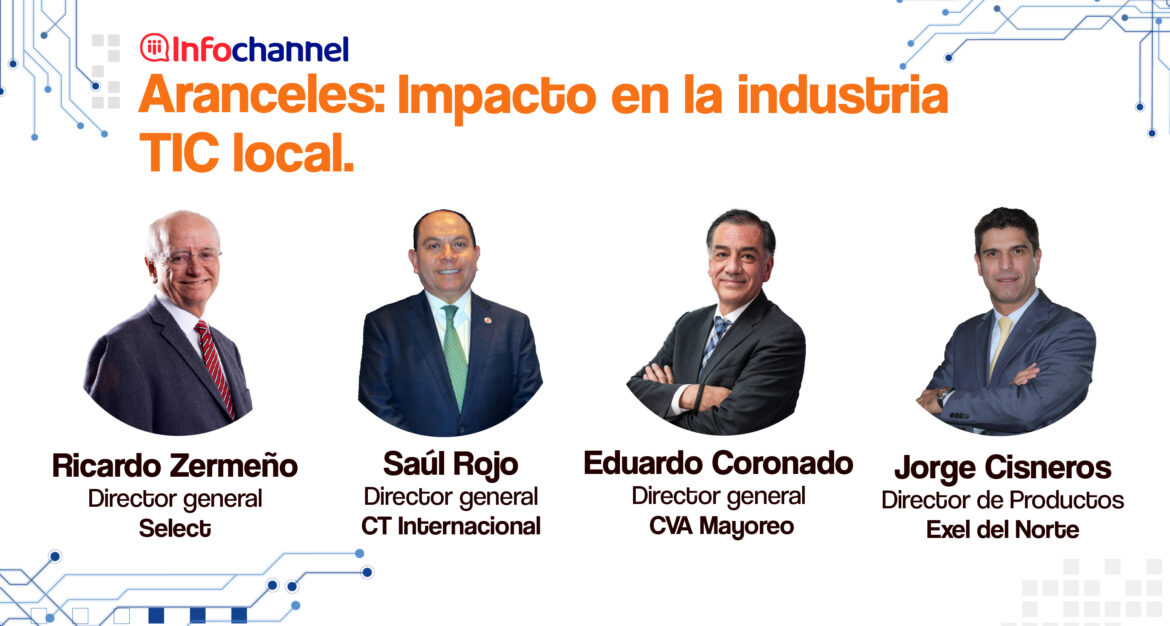 Infochannel

Aranceles: Impacto en la industria TIC local.

Ricardo Zermeño
Director general
Select

Saúl Rojo
Director general
CT Internacional

Eduardo Coronado
Director general
CVA Mayoreo

Jorge Cisneros
Director de Productos
Exel del Norte